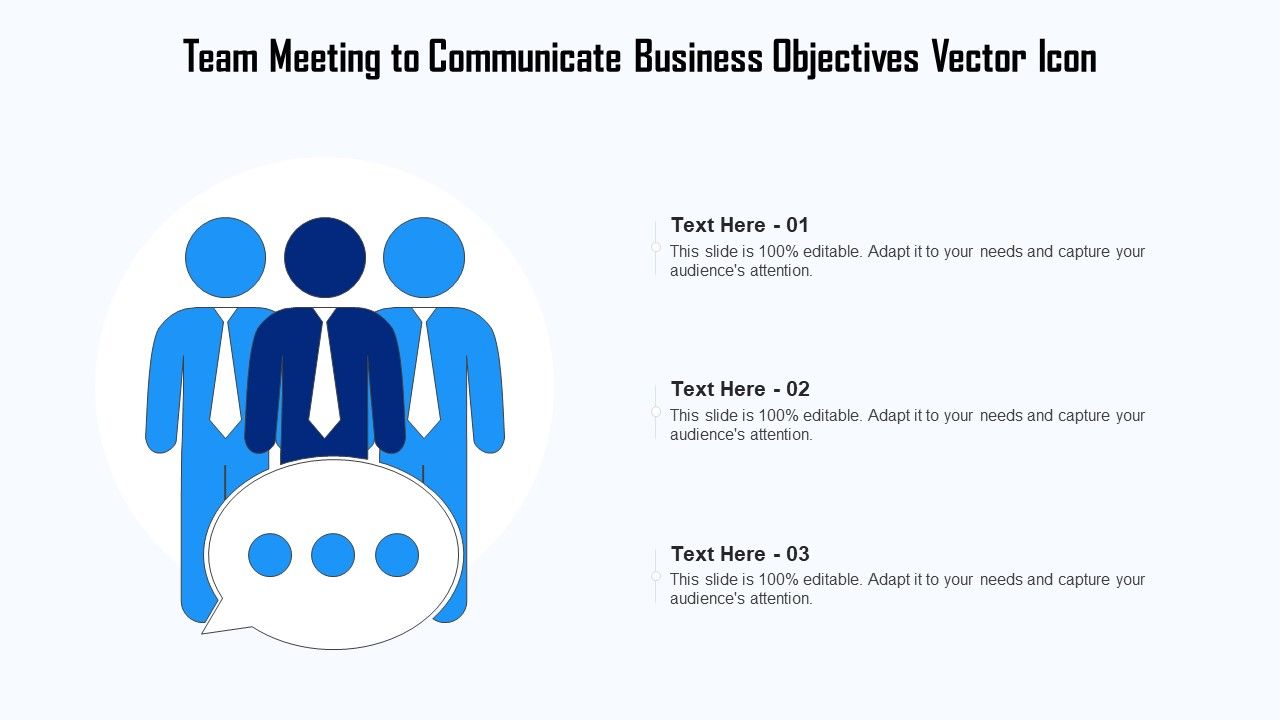 Team Meeting to Communicate Business Objectives Vector Icon

Text Here - 01
This slide is 100% editable. Adapt it to your needs and capture your audience's attention.

Text Here - 02
This slide is 100% editable. Adapt it to your needs and capture your audience's attention.

Text Here - 03
This slide is 100% editable. Adapt it to your needs and capture your audience's attention.